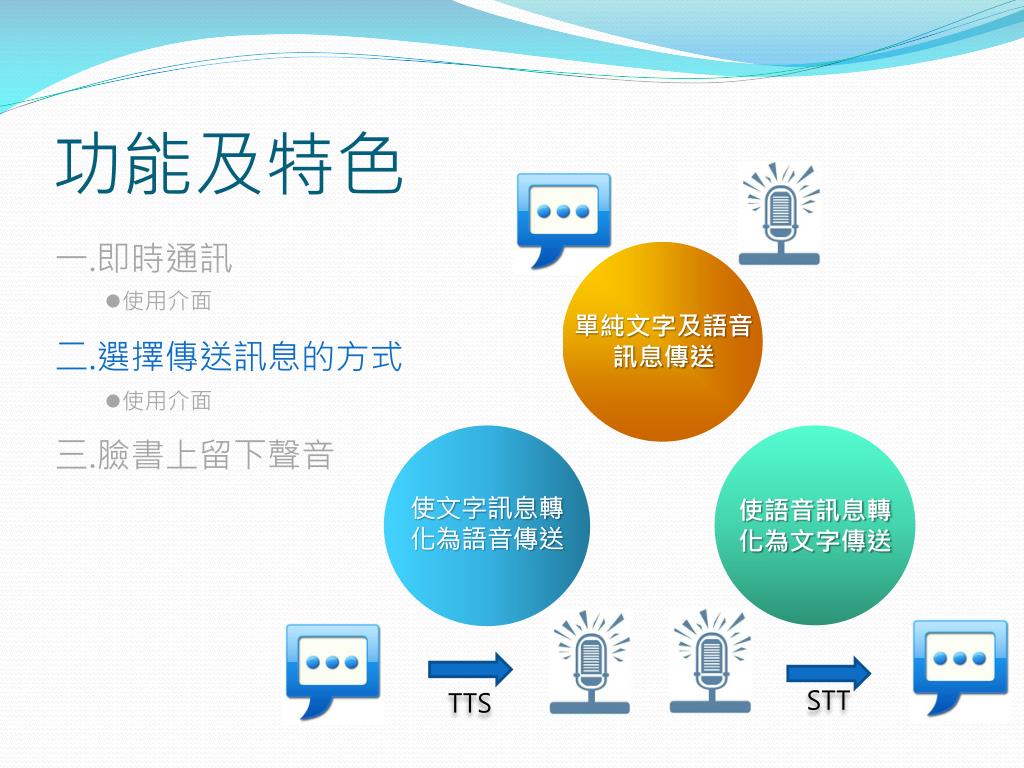 功能及特色

一.即時通訊

●使用介面

二.選擇傳送訊息的方式

●使用介面

三.臉書上留下聲音

單純文字及語音訊息傳送

使文字訊息轉化為語音傳送

使語音訊息轉化為文字傳送

TTS

STT